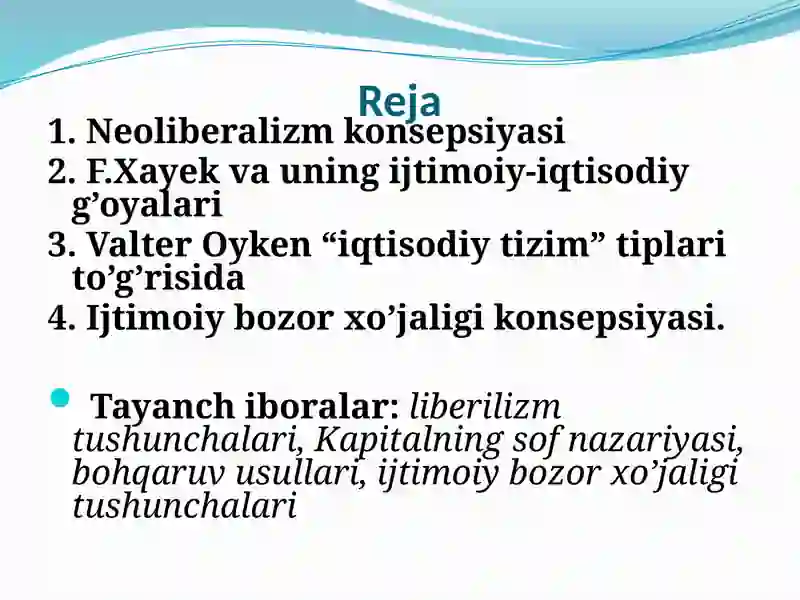 Reja

1. Neoliberalizm konsepsiyasi
2. F.Xayek va uning ijtimoiy-iqtisodiy g’oyalari
3. Valter Oyken “iqtisodiy tizim” tiplari to’g’risida
4. Ijtimoiy bozor xo’jaligi konsepsiyasi.

Tayanch iboralar: liberilizm tushunchalari, Kapitalning sof nazariyasi, bohqaruv usullari, ijtimoiy bozor xo’jaligi tushunchalari